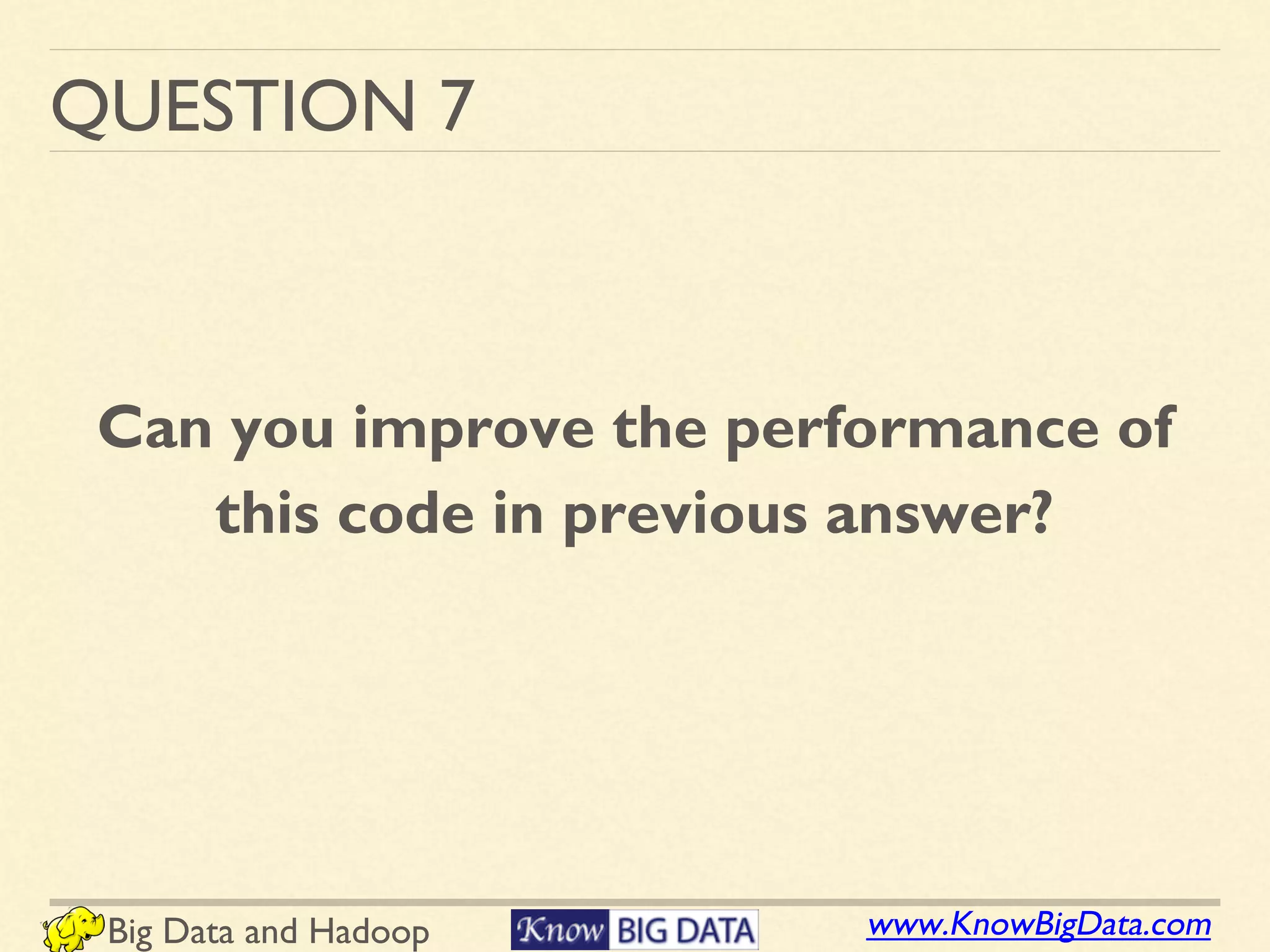 QUESTION 7

Can you improve the performance of this code in previous answer?

Big Data and Hadoop

Know BIG DATA

www.KnowBigData.com